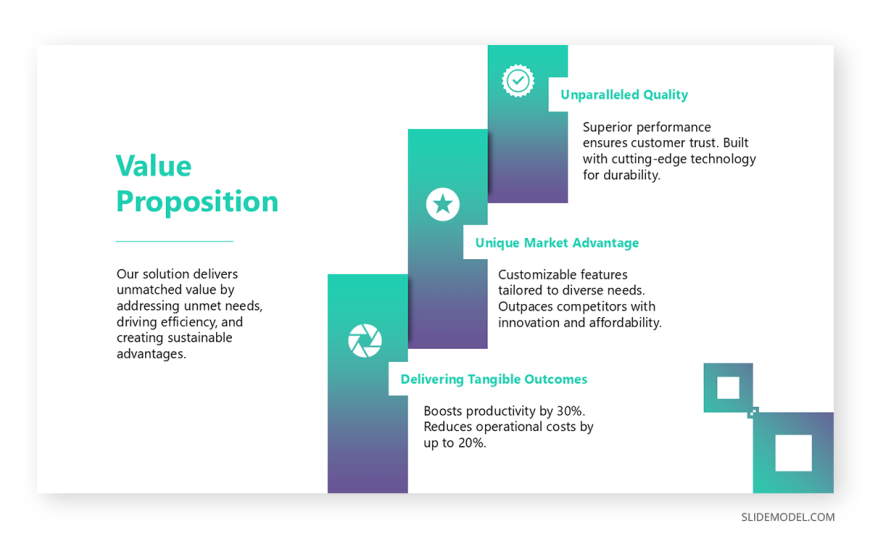 Value Proposition

Our solution delivers unmatched value by addressing unmet needs, driving efficiency, and creating sustainable advantages.

Unparalleled Quality

Superior performance ensures customer trust. Built with cutting-edge technology for durability.

Unique Market Advantage

Customizable features tailored to diverse needs. Outpaces competitors with innovation and affordability.

Delivering Tangible Outcomes

Boosts productivity by 30%. Reduces operational costs by up to 20%.

SLIDEMODEL.COM